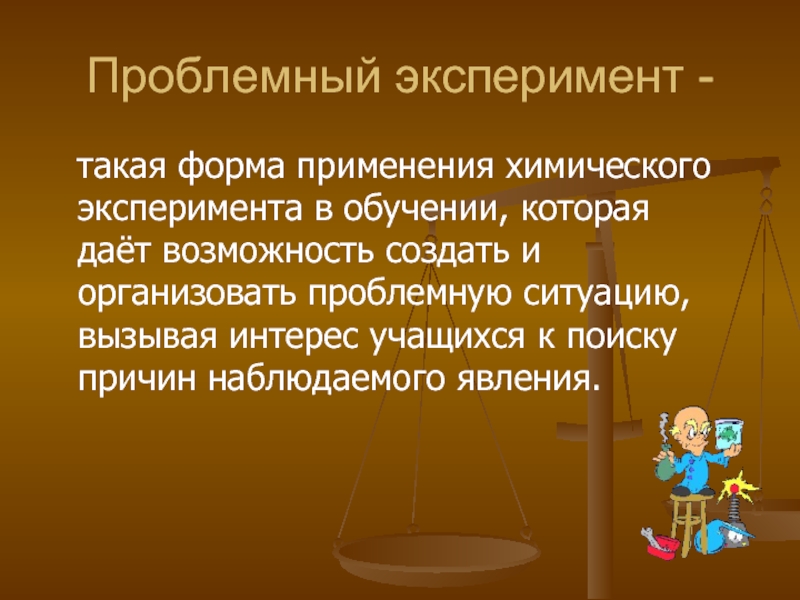 Проблемный эксперимент -

такая форма применения химического эксперимента в обучении, которая даёт возможность создать и организовать проблемную ситуацию, вызывая интерес учащихся к поиску причин наблюдаемого явления.